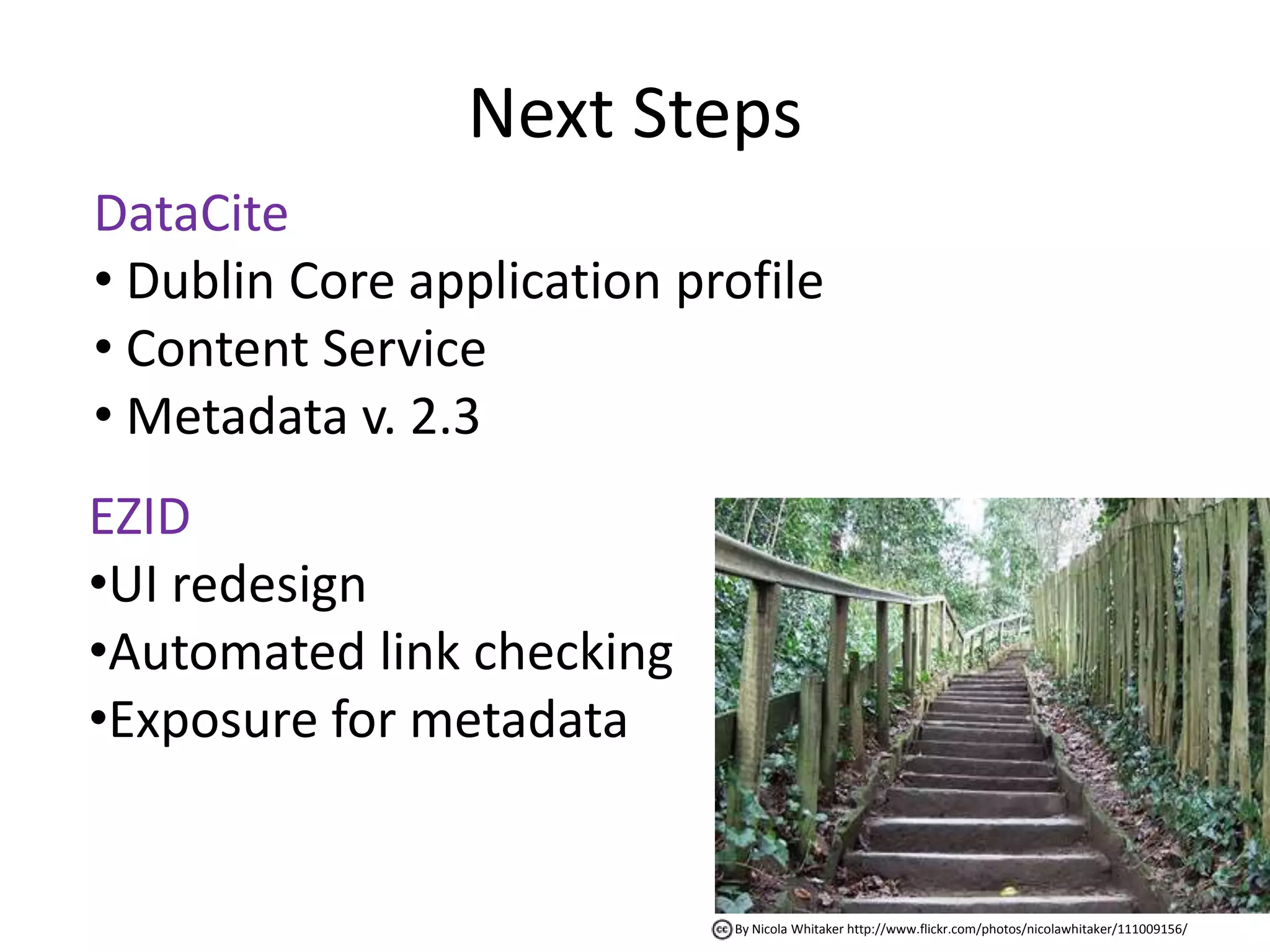 Next Steps

DataCite
• Dublin Core application profile
• Content Service
• Metadata v. 2.3

EZID
•UI redesign
•Automated link checking
•Exposure for metadata

cc By Nicola Whitaker http://www.flickr.com/photos/nicolawhitaker/111009156/